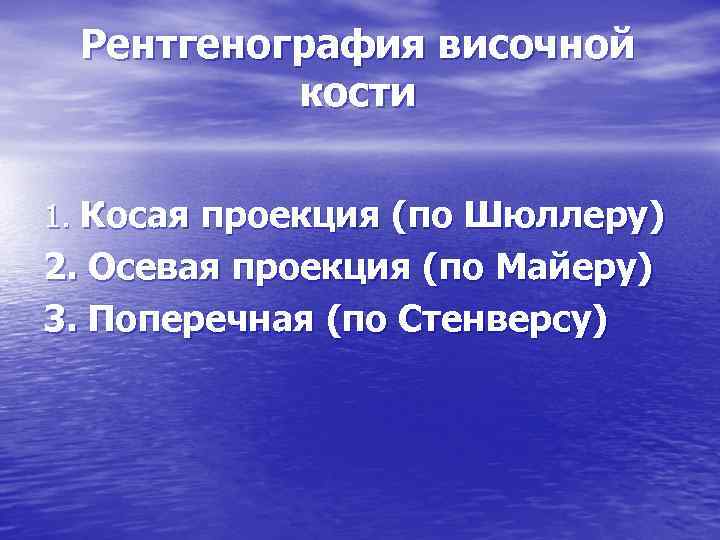 Рентгенография височной кости

1. Косая проекция (по Шюллеру)
2. Осевая проекция (по Майеру)
3. Поперечная (по Стенверсу)